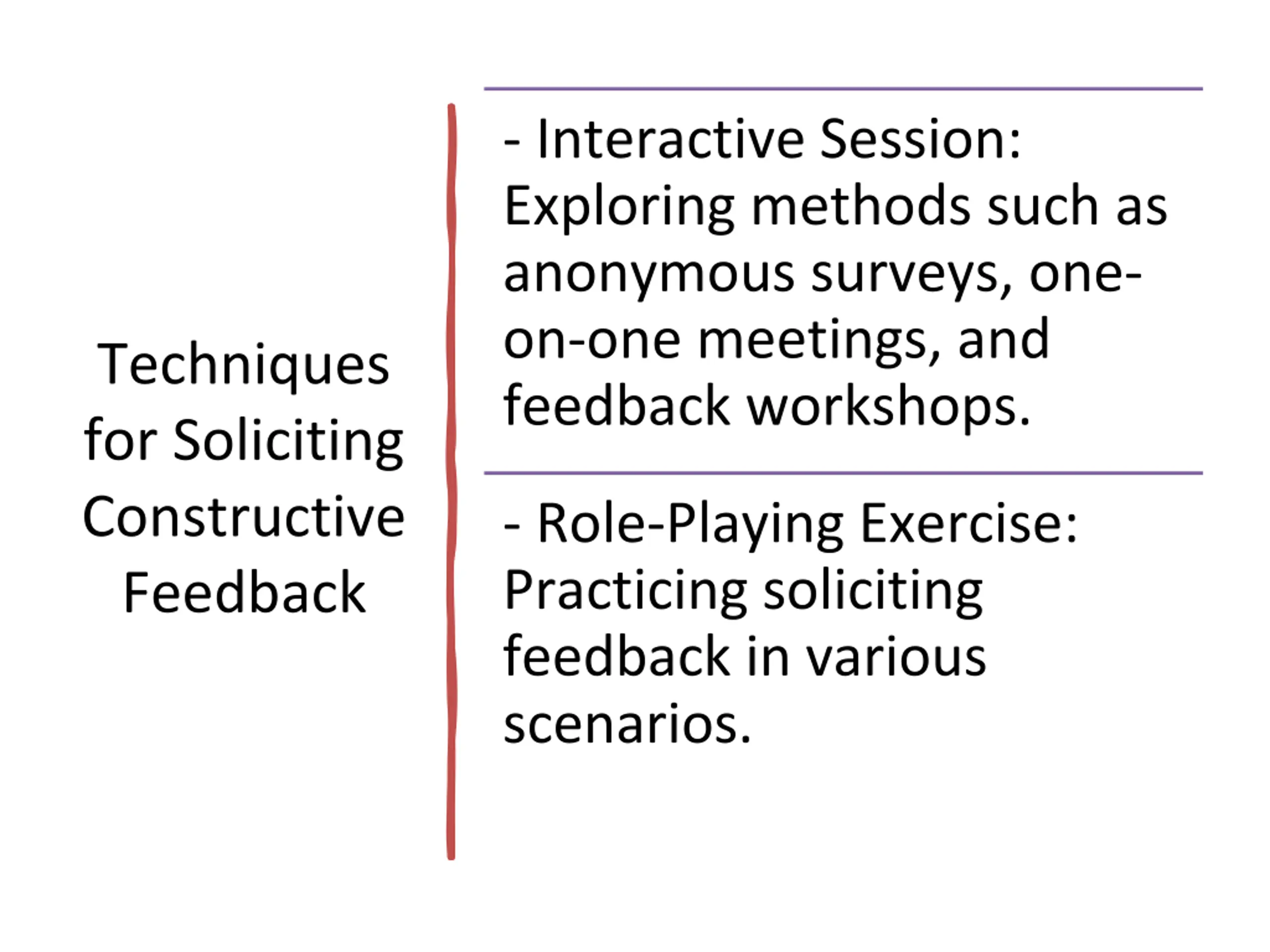 Techniques for Soliciting Constructive Feedback

- Interactive Session: Exploring methods such as anonymous surveys, one-on-one meetings, and feedback workshops.

- Role-Playing Exercise: Practicing soliciting feedback in various scenarios.